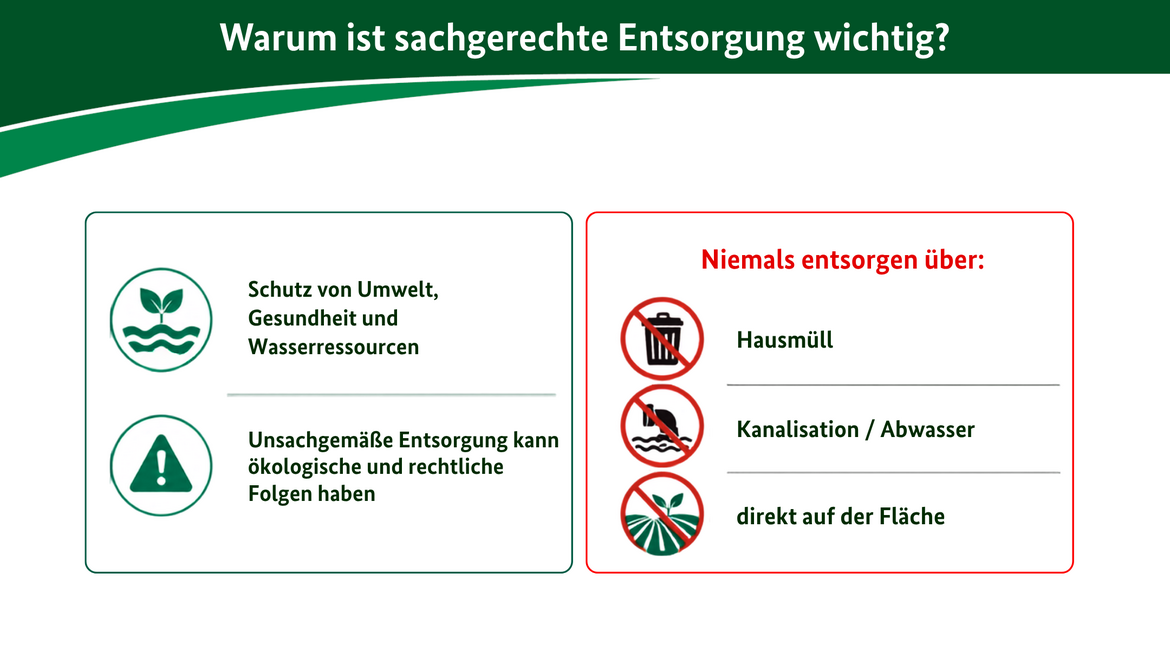 Warum ist sachgerechte Entsorgung wichtig?

Schutz von Umwelt, Gesundheit und Wasserressourcen

Unsachgemäße Entsorgung kann ökologische und rechtliche Folgen haben

Niemals entsorgen über:

Hausmüll

Kanalisation / Abwasser

direkt auf der Fläche